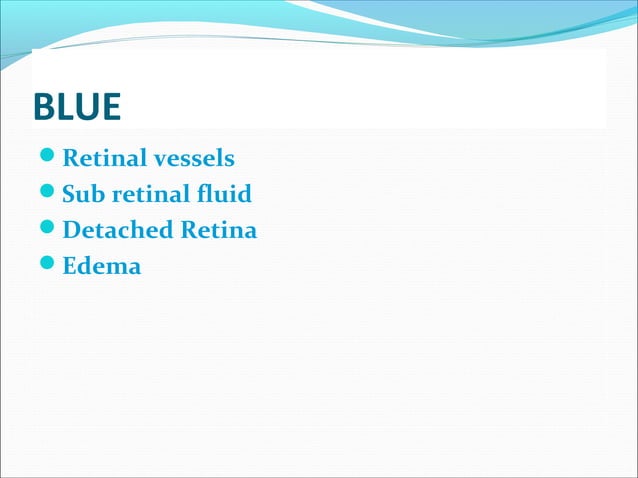 BLUE

- Retinal vessels
- Sub retinal fluid
- Detached Retina
- Edema